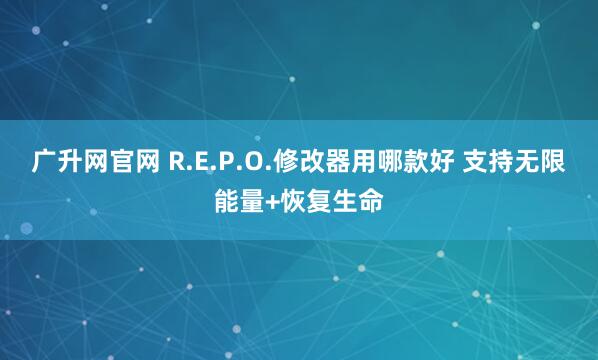 广升网官网 R.E.P.O.修改器用哪款好 支持无限能量+恢复生命